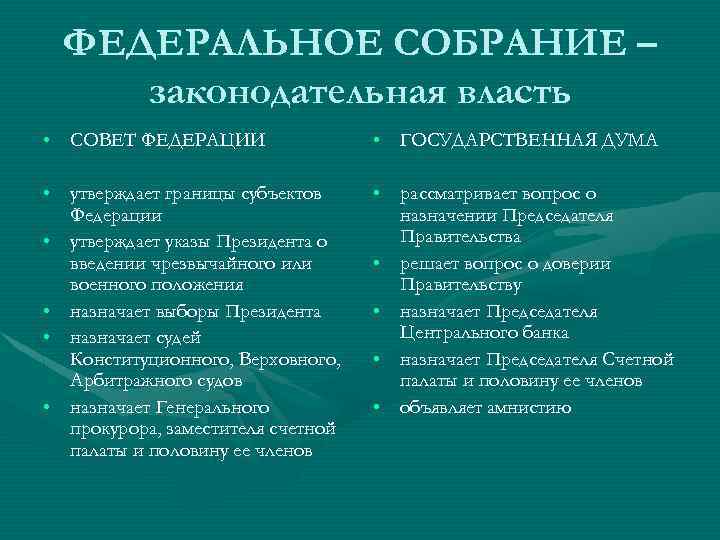 ФЕДЕРАЛЬНОЕ СОБРАНИЕ – законодательная власть

• СОВЕТ ФЕДЕРАЦИИ

• утверждает границы субъектов Федерации
• утверждает указы Президента о введении чрезвычайного или военного положения
• назначает выборы Президента
• назначает судей Конституционного, Верховного, Арбитражного судов
• назначает Генерального прокурора, заместителя счетной палаты и половину ее членов

• ГОСУДАРСТВЕННАЯ ДУМА

• рассматривает вопрос о назначении Председателя Правительства
• решает вопрос о доверии Правительству
• назначает Председателя Центрального банка
• назначает Председателя Счетной палаты и половину ее членов
• объявляет амнистию